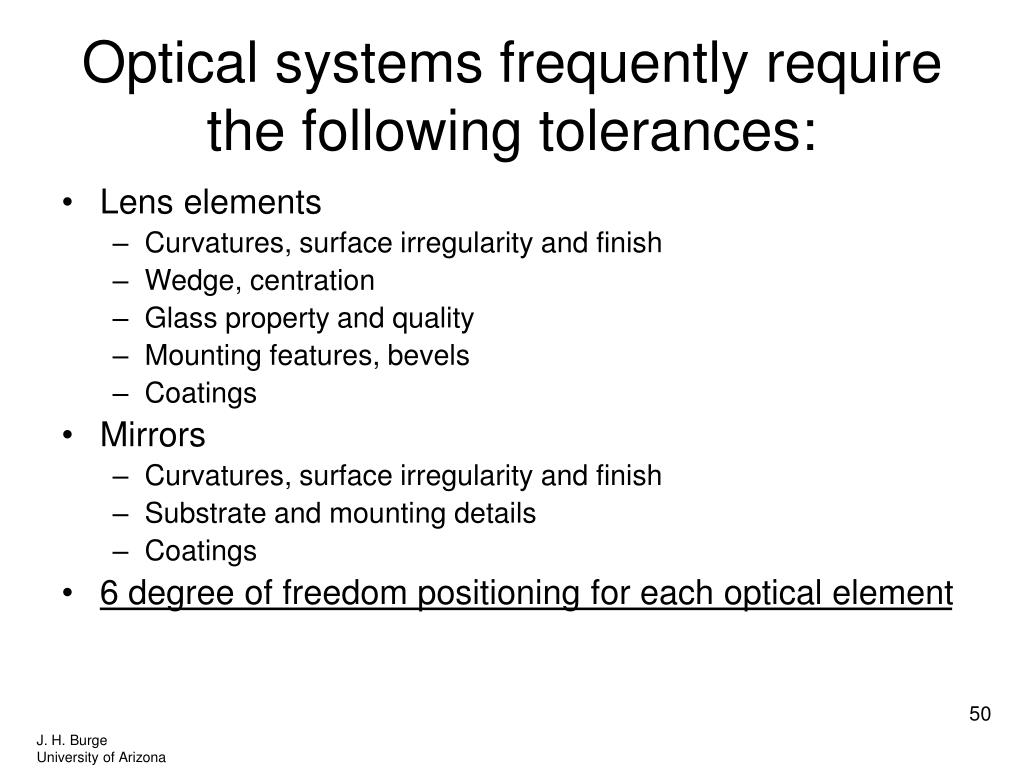 Optical systems frequently require the following tolerances:

• Lens elements
  – Curvatures, surface irregularity and finish
  – Wedge, centration
  – Glass property and quality
  – Mounting features, bevels
  – Coatings
• Mirrors
  – Curvatures, surface irregularity and finish
  – Substrate and mounting details
  – Coatings
• 6 degree of freedom positioning for each optical element

50

J. H. Burge
University of Arizona